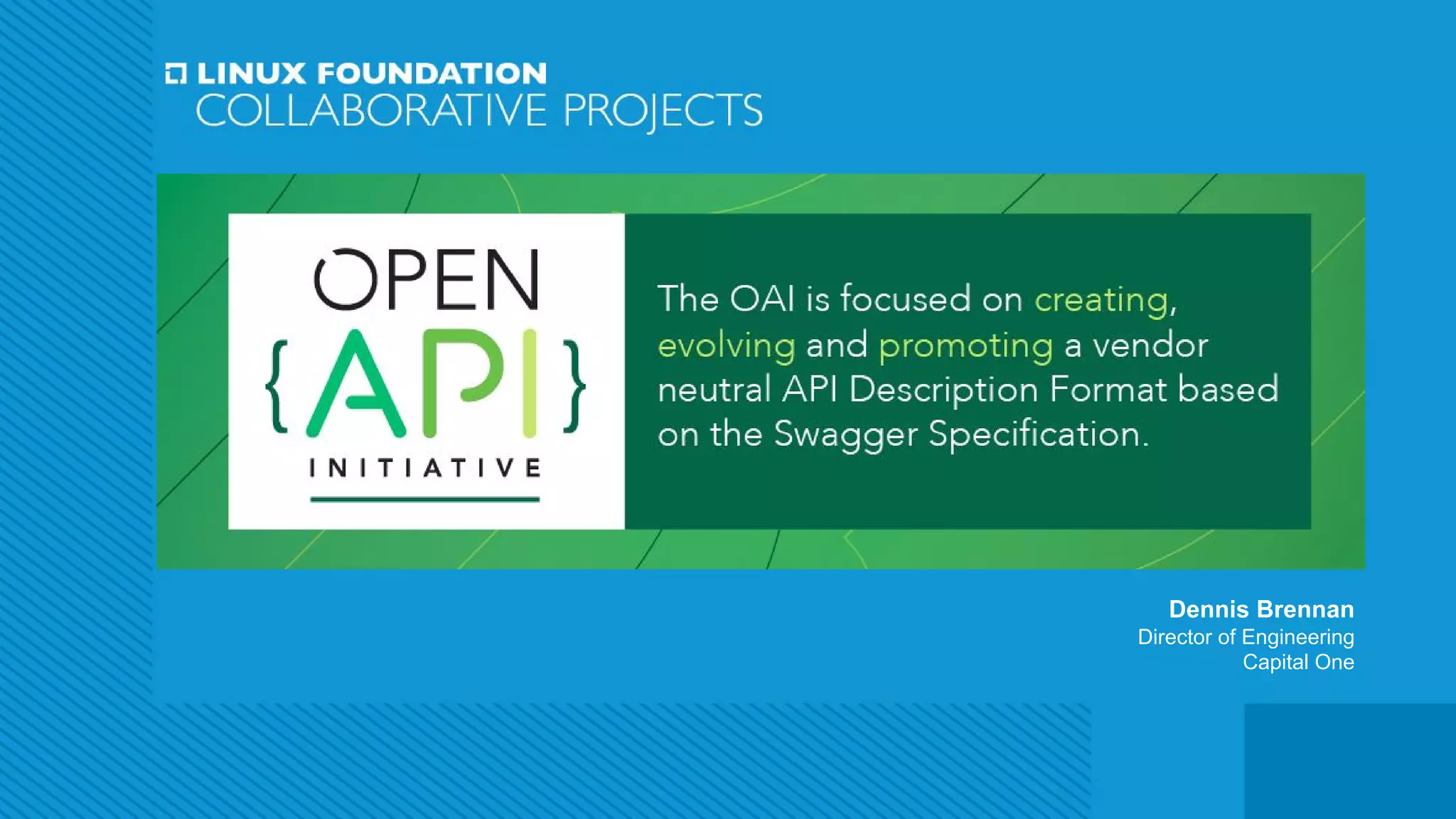 LINUX FOUNDATION
COLLABORATIVE PROJECTS

OPEN
{API}
INITIATIVE

The OAI is focused on creating, evolving and promoting a vendor neutral API Description Format based on the Swagger Specification.

Dennis Brennan
Director of Engineering
Capital One